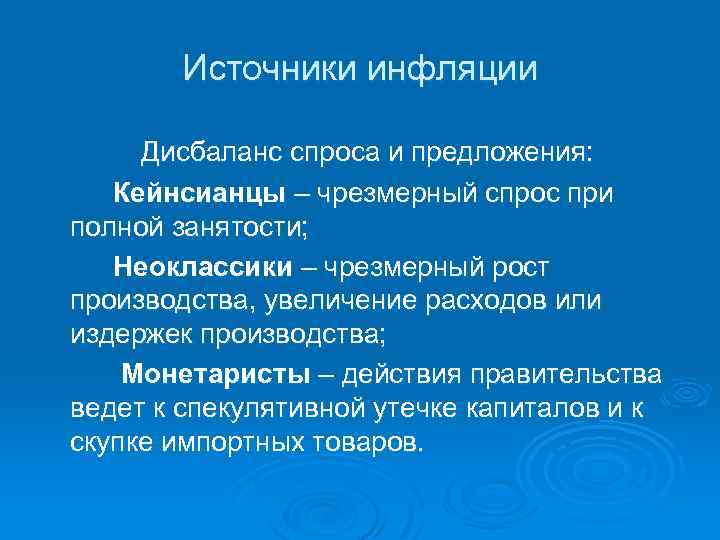 Источники инфляции

Дисбаланс спроса и предложения:

Кейнсианцы – чрезмерный спрос при полной занятости;

Неоклассики – чрезмерный рост производства, увеличение расходов или издержек производства;

Монетаристы – действия правительства ведет к спекулятивной утечке капиталов и к скупке импортных товаров.